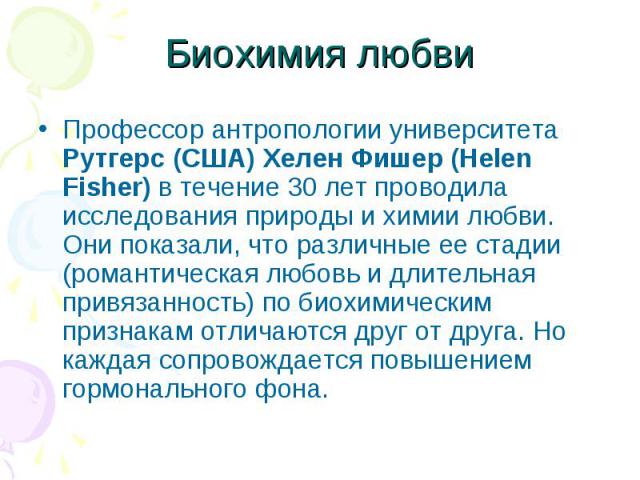 Биохимия любви

• Профессор антропологии университета Рутгерс (США) Хелен Фишер (Helen Fisher) в течение 30 лет проводила исследования природы и химии любви. Они показали, что различные ее стадии (романтическая любовь и длительная привязанность) по биохимическим признакам отличаются друг от друга. Но каждая сопровождается повышением гормонального фона.